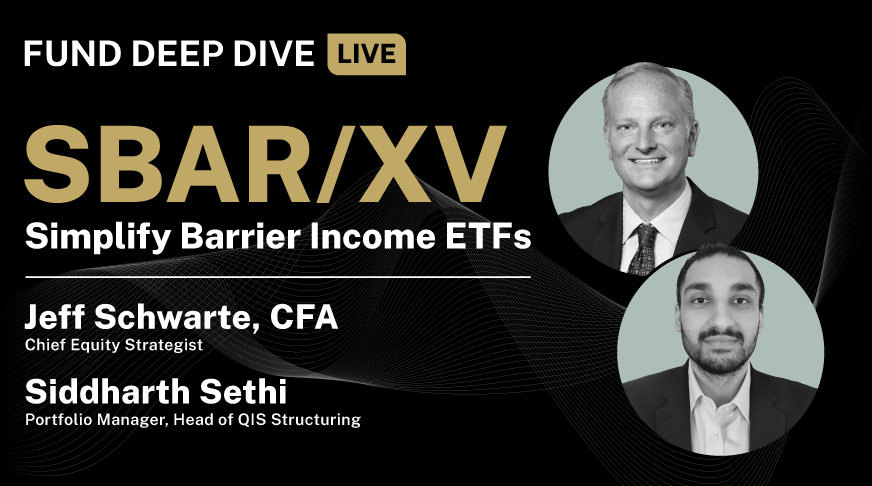 FUND DEEP DIVE LIVE

SBAR/XV

Simplify Barrier Income ETFs

Jeff Schwarte, CFA
Chief Equity Strategist

Siddharth Sethi
Portfolio Manager, Head of QIS Structuring